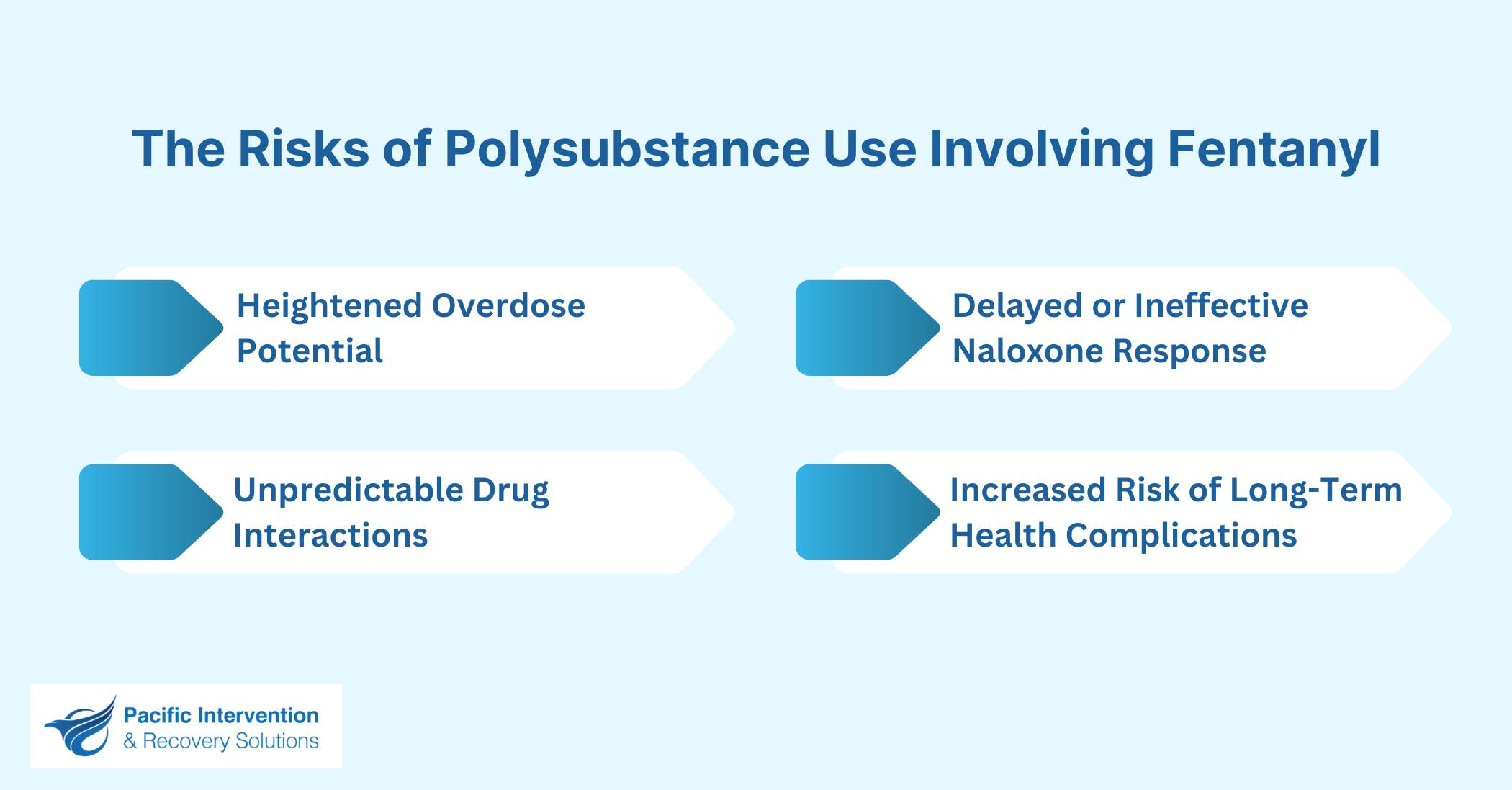 The Risks of Polysubstance Use Involving Fentanyl

Heightened Overdose Potential

Delayed or Ineffective Naloxone Response

Unpredictable Drug Interactions

Increased Risk of Long-Term Health Complications

Pacific Intervention
& Recovery Solutions